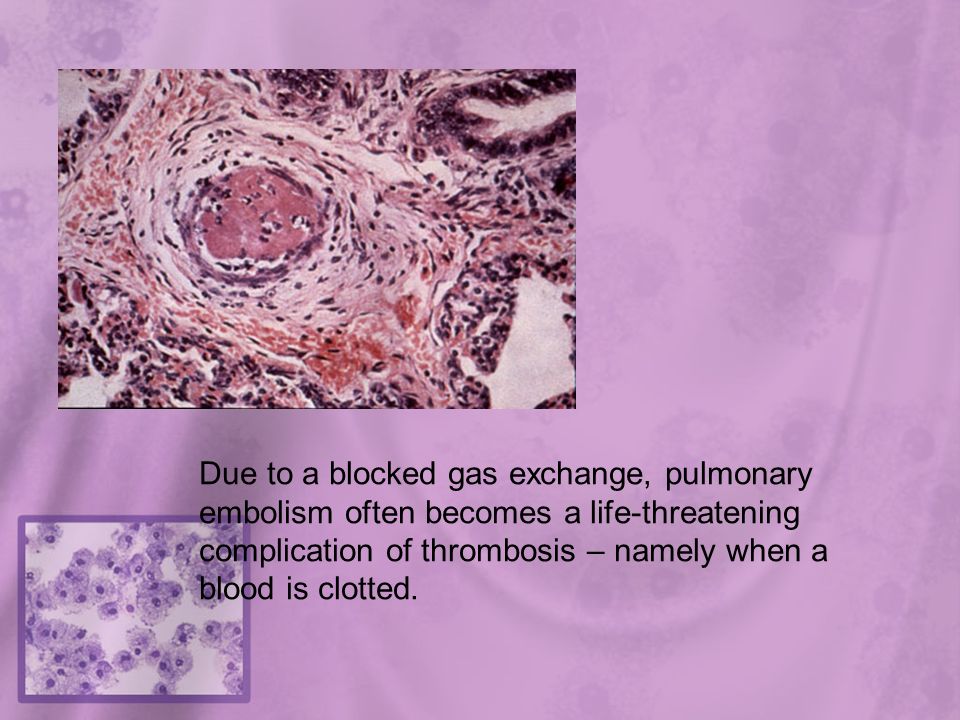 Due to a blocked gas exchange, pulmonary embolism often becomes a life-threatening complication of thrombosis – namely when a blood is clotted.